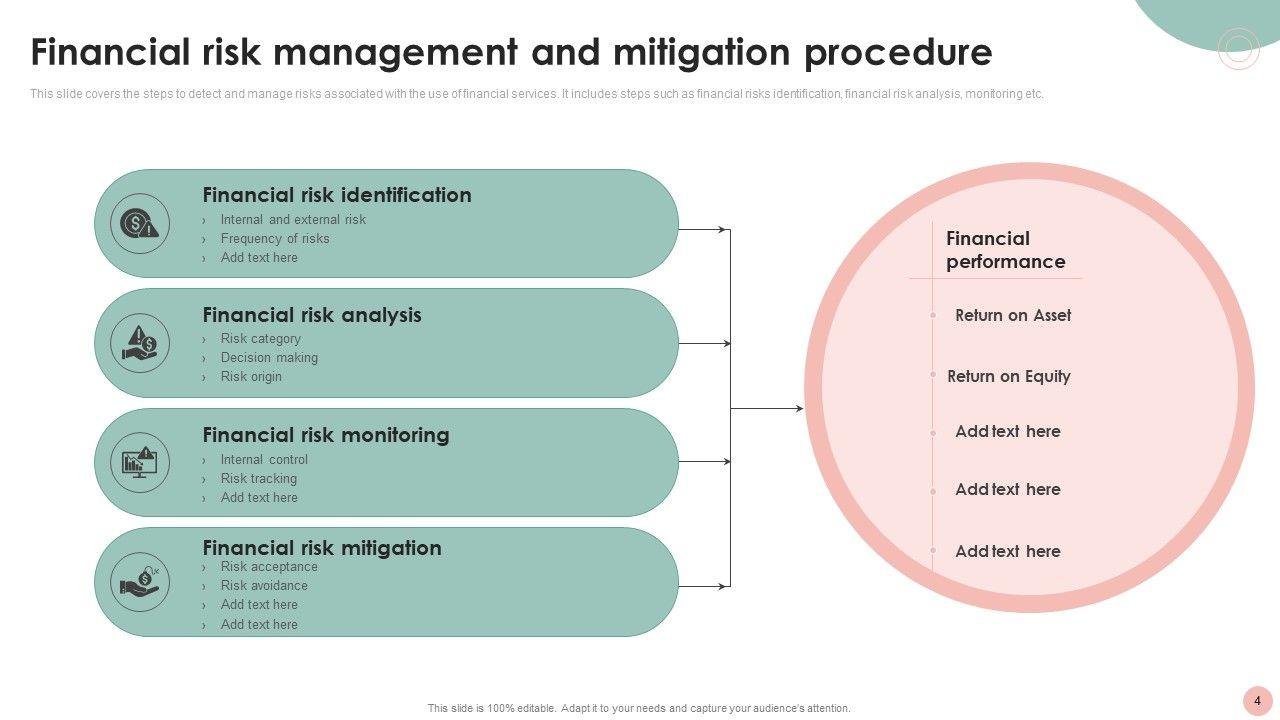 Financial risk management and mitigation procedure

This slide covers the steps to detect and manage risks associated with the use of financial services. It includes steps such as financial risks identification, financial risk analysis, monitoring etc.

Financial risk identification
› Internal and external risk
› Frequency of risks
› Add text here

Financial risk analysis
› Risk category
› Decision making
› Risk origin

Financial risk monitoring
› Internal control
› Risk tracking
› Add text here

Financial risk mitigation
› Risk acceptance
› Risk avoidance
› Add text here
› Add text here

Financial performance

Return on Asset

Return on Equity

Add text here

Add text here

Add text here

This slide is 100% editable. Adapt it to your needs and capture your audience's attention.

4